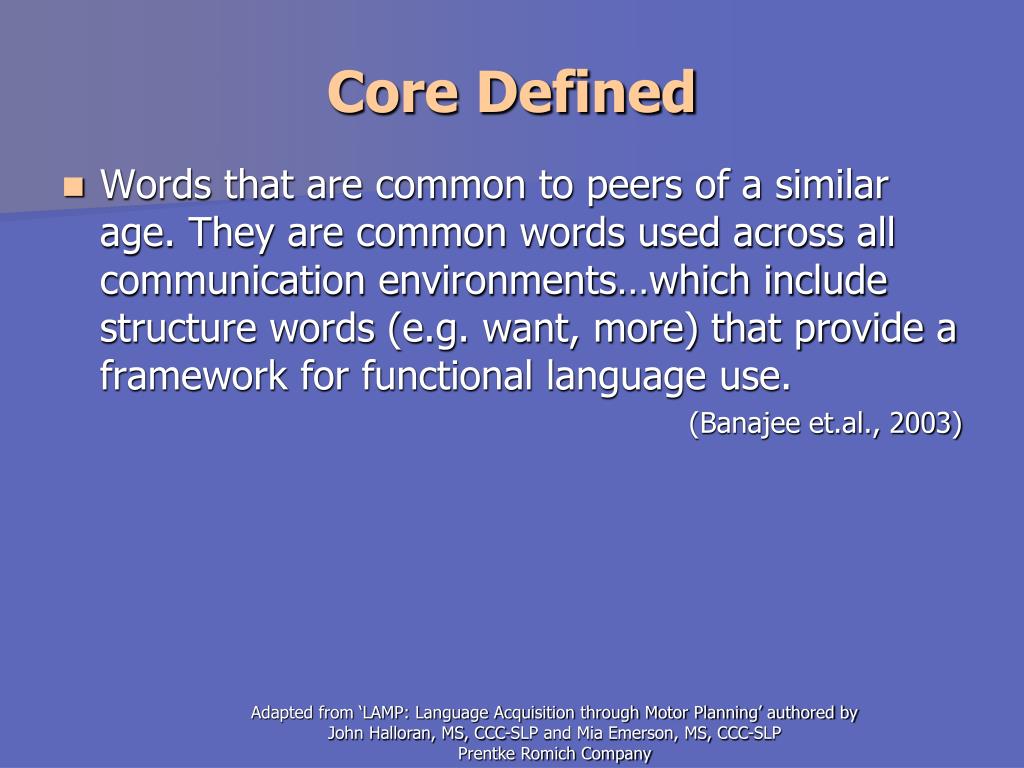 Core Defined

Words that are common to peers of a similar age. They are common words used across all communication environments…which include structure words (e.g. want, more) that provide a framework for functional language use.

(Banajee et.al., 2003)

Adapted from ‘LAMP: Language Acquisition through Motor Planning’ authored by John Halloran, MS, CCC-SLP and Mia Emerson, MS, CCC-SLP
Prentke Romich Company